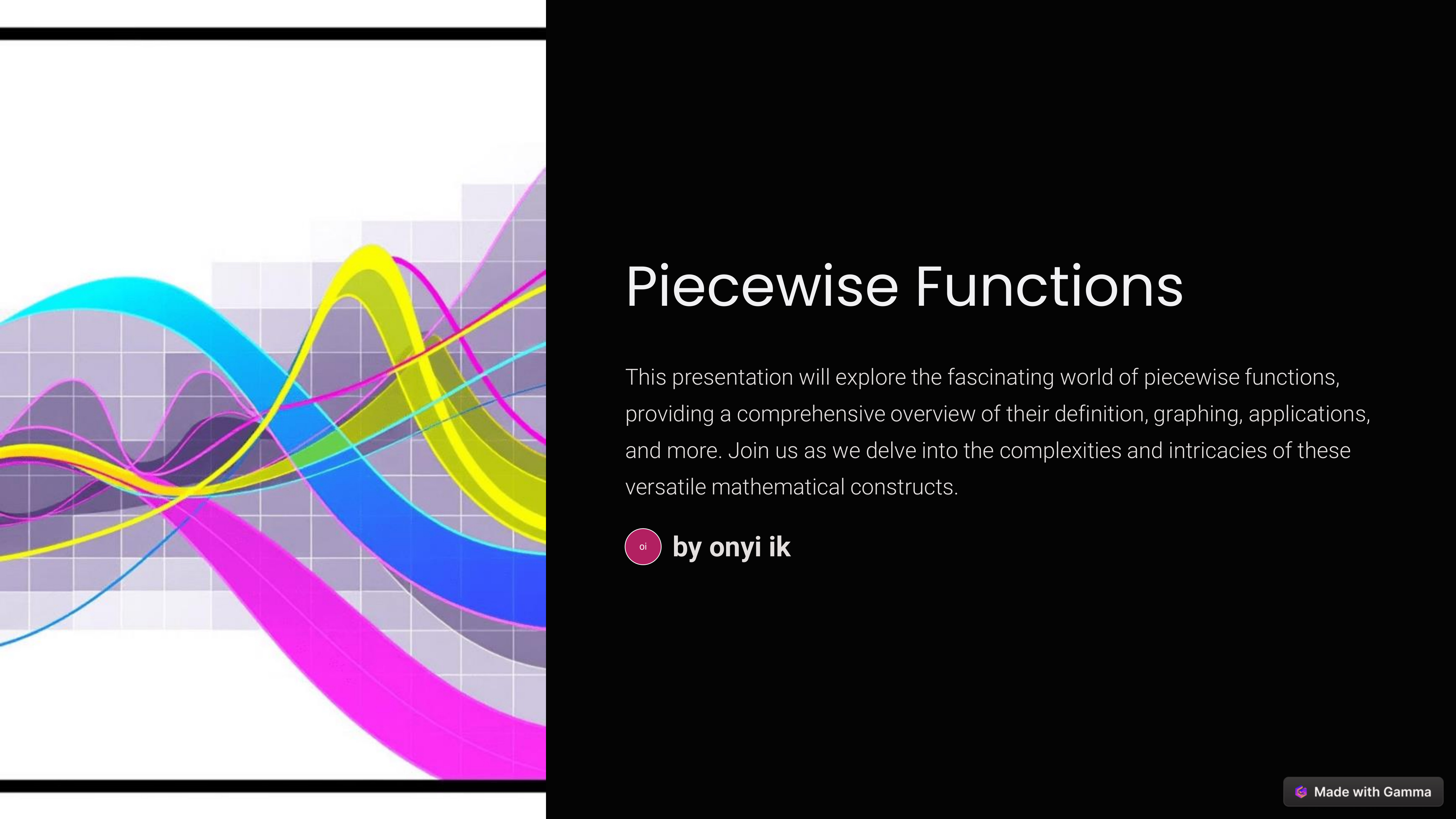 Piecewise Functions

This presentation will explore the fascinating world of piecewise functions, providing a comprehensive overview of their definition, graphing, applications, and more. Join us as we delve into the complexities and intricacies of these versatile mathematical constructs.

oi by onyi ik

Made with Gamma